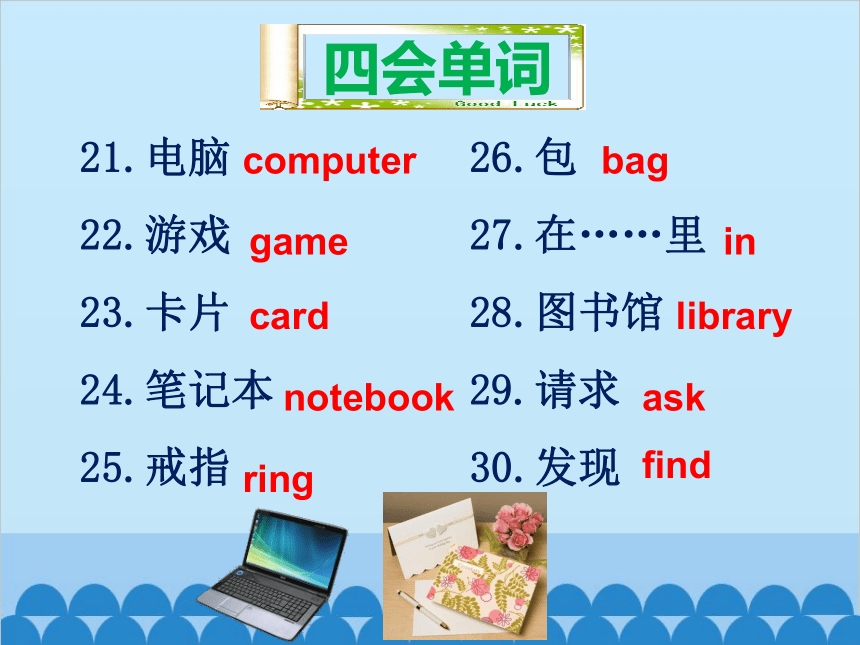 四会单词

Good Luck

21. 电脑 computer

22. 游戏 game

23. 卡片 card

24. 笔记本 notebook

25. 戒指 ring

26. 包 bag

27. 在……里 in

28. 图书馆 library

29. 请求 ask

30. 发现 find